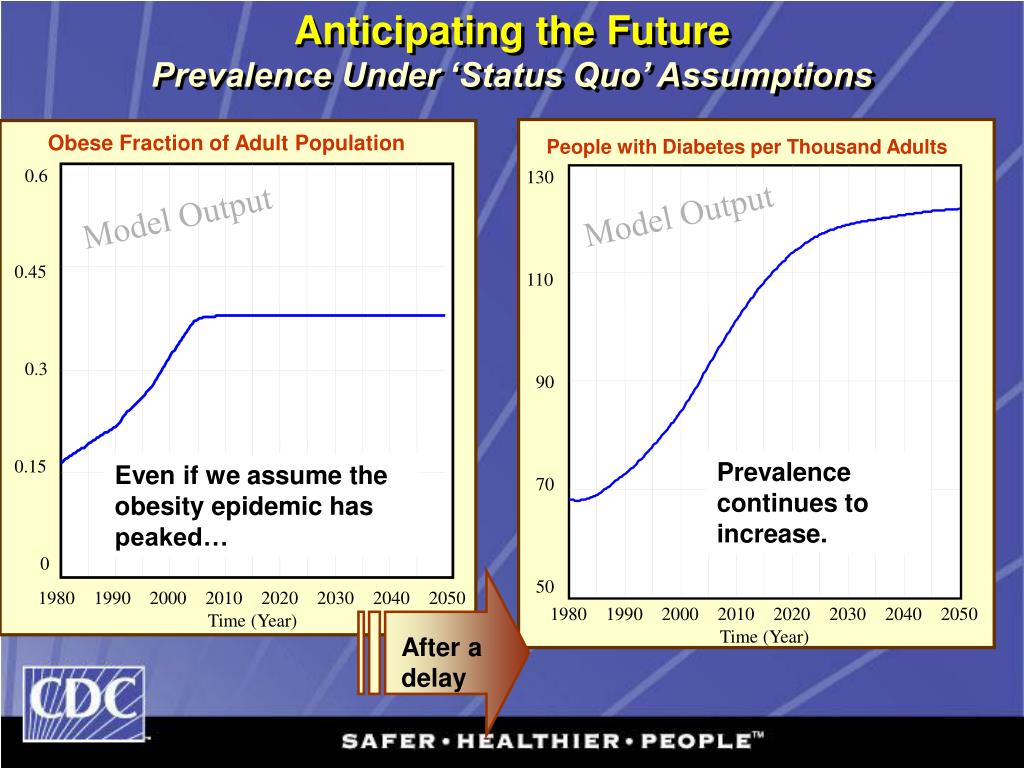 Anticipating the Future
Prevalence Under 'Status Quo' Assumptions

Obese Fraction of Adult Population

0.6
0.45
0.3
0.15
0

Model Output

Even if we assume the obesity epidemic has peaked…

1980 1990 2000 2010 2020 2030 2040 2050
Time (Year)

People with Diabetes per Thousand Adults

130
110
90
70
50

Model Output

Prevalence continues to increase.

1980 1990 2000 2010 2020 2030 2040 2050
Time (Year)

After a delay

CDC

SAFER • HEALTHIER • PEOPLE™